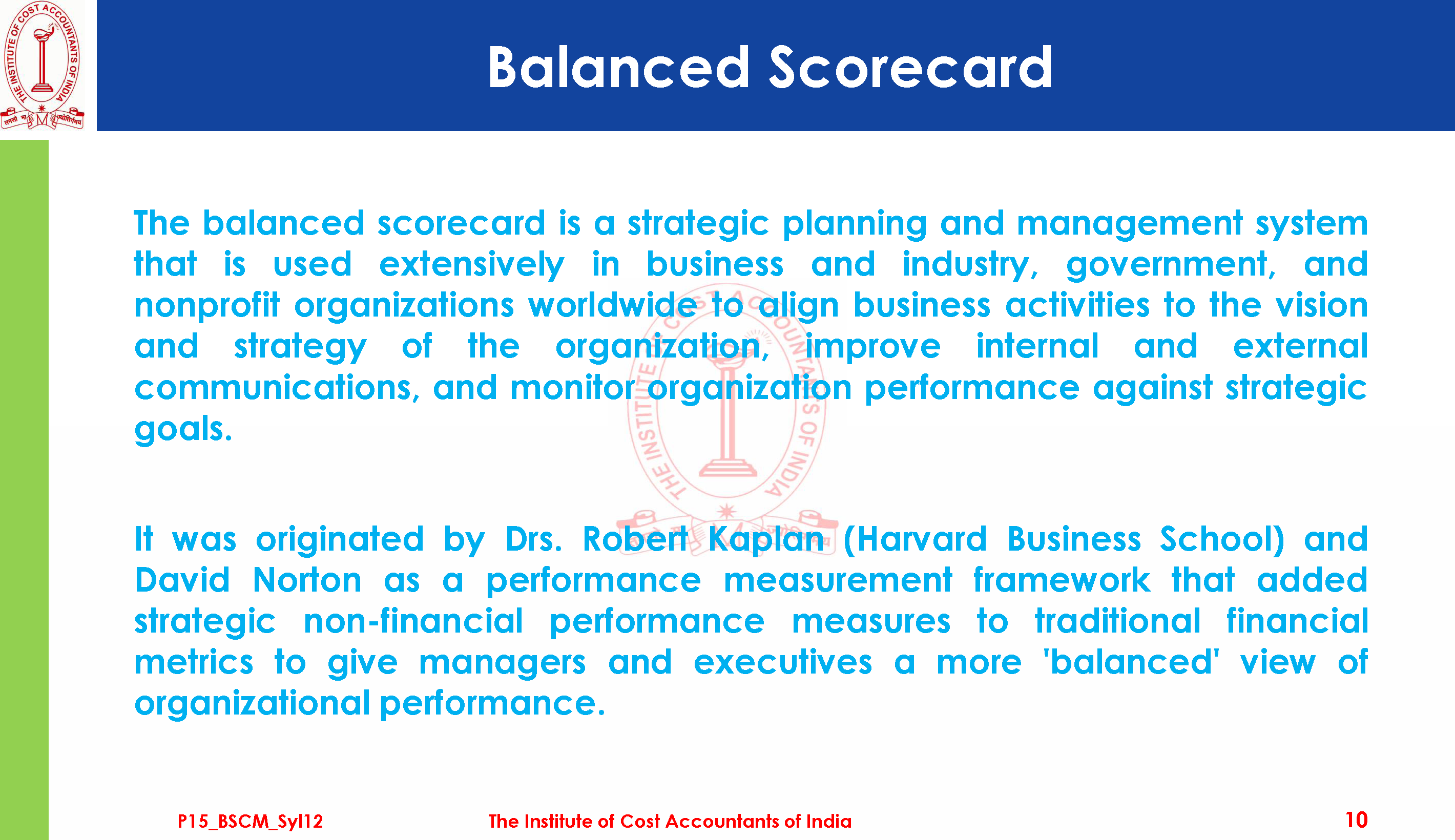 THE INSTITUTE OF COST ACCOUNTANTS OF INDIA

Balanced Scorecard

The balanced scorecard is a strategic planning and management system that is used extensively in business and industry, government, and nonprofit organizations worldwide to align business activities to the vision and strategy of the organization, improve internal and external communications, and monitor organization performance against strategic goals.

It was originated by Drs. Robert Kaplan (Harvard Business School) and David Norton as a performance measurement framework that added strategic non-financial performance measures to traditional financial metrics to give managers and executives a more 'balanced' view of organizational performance.

P15_BSCM_Syl12 The Institute of Cost Accountants of India 10